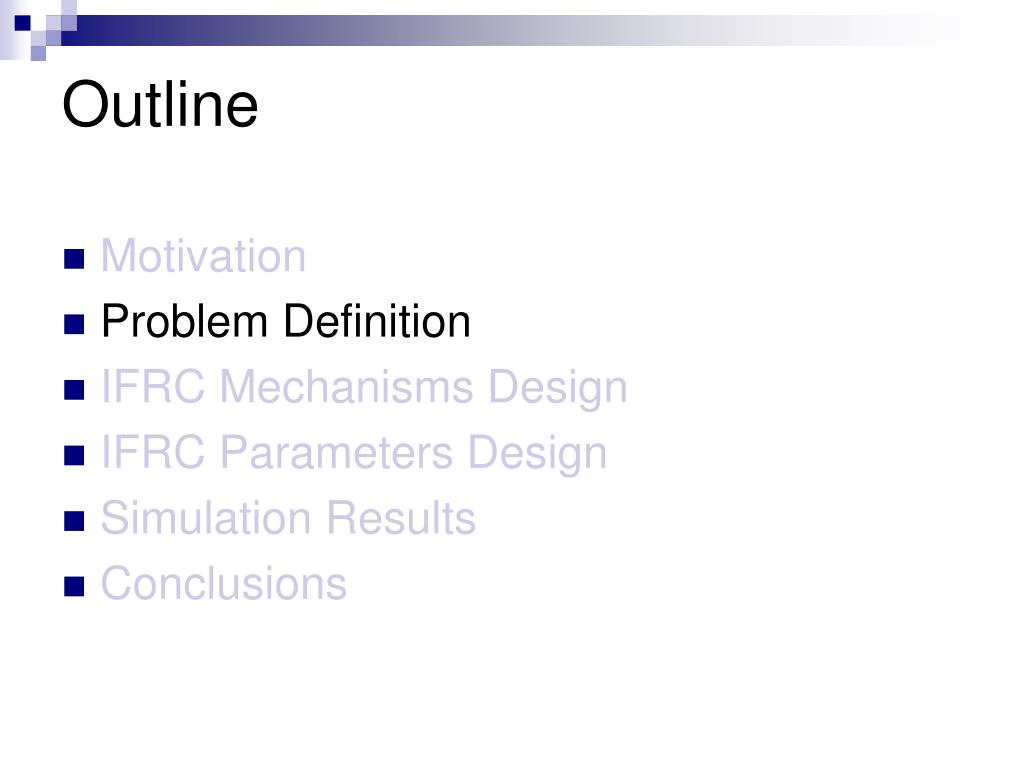 Outline

- Motivation
- Problem Definition
- IFRC Mechanisms Design
- IFRC Parameters Design
- Simulation Results
- Conclusions